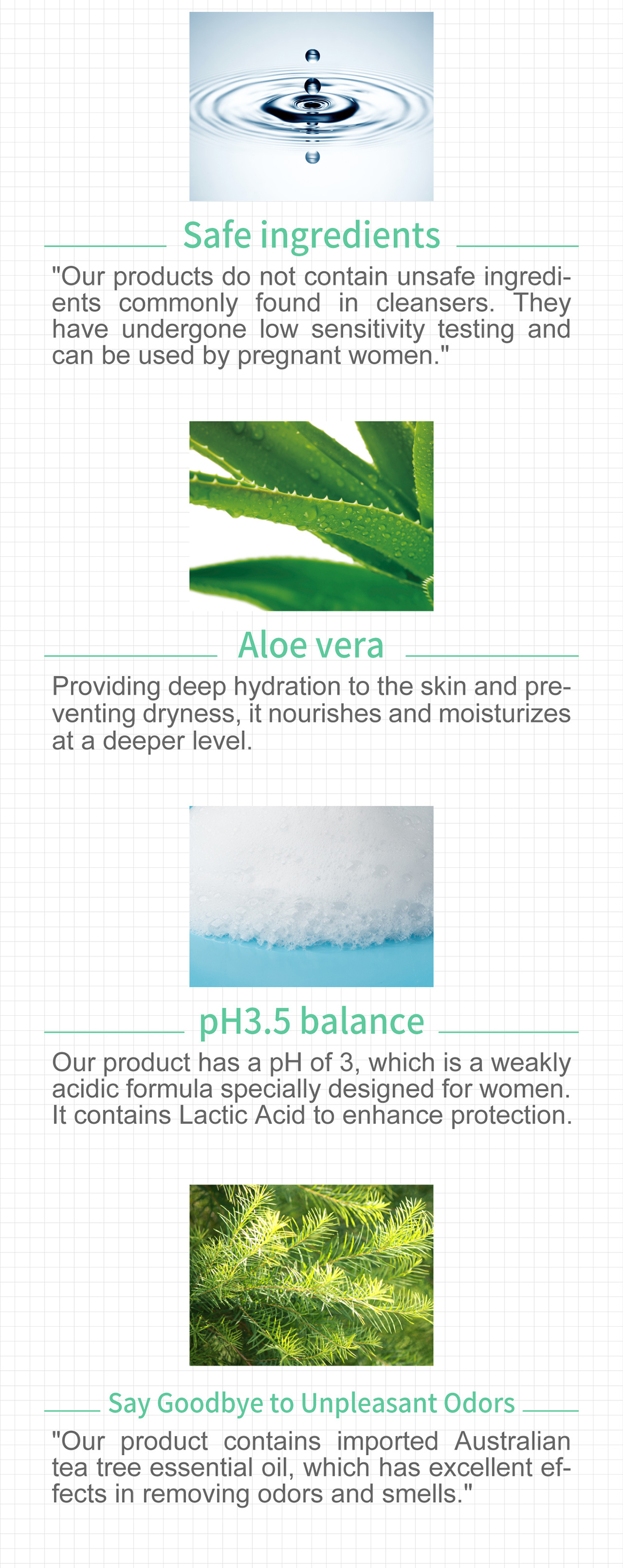 Safe ingredients

"Our products do not contain unsafe ingredients commonly found in cleansers. They have undergone low sensitivity testing and can be used by pregnant women."

Aloe vera

Providing deep hydration to the skin and preventing dryness, it nourishes and moisturizes at a deeper level.

pH3.5 balance

Our product has a pH of 3, which is a weakly acidic formula specially designed for women. It contains Lactic Acid to enhance protection.

Say Goodbye to Unpleasant Odors

"Our product contains imported Australian tea tree essential oil, which has excellent effects in removing odors and smells."